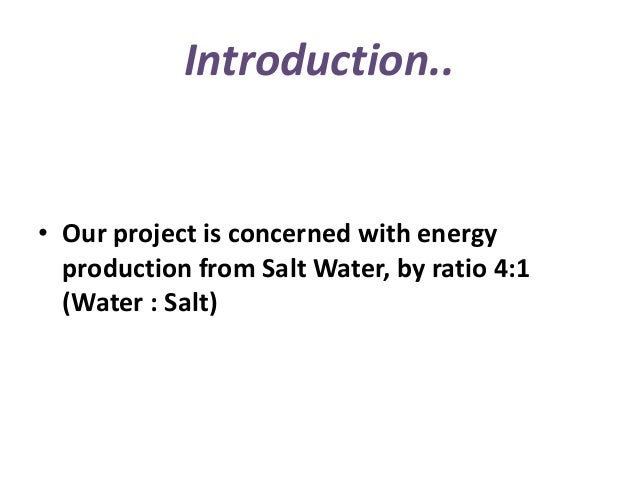 Introduction..

• Our project is concerned with energy production from Salt Water, by ratio 4:1 (Water : Salt)